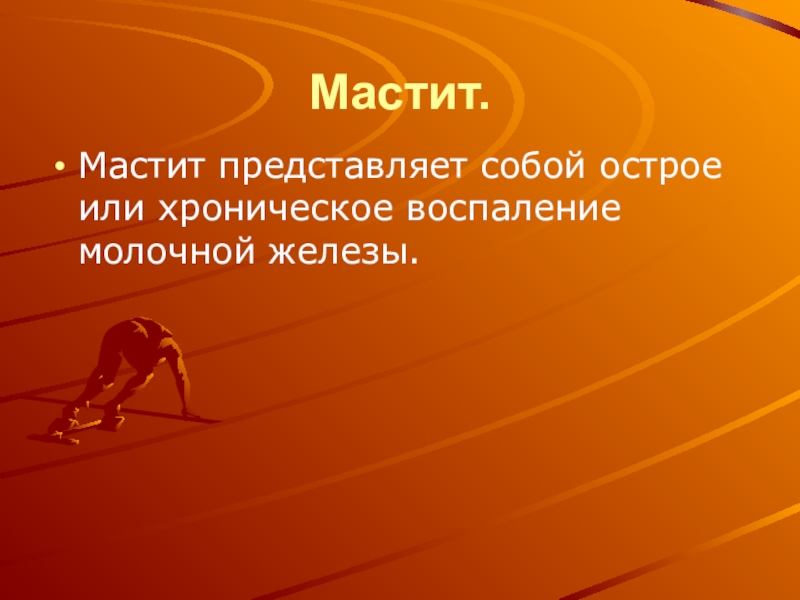 Мастит.

• Мастит представляет собой острое или хроническое воспаление молочной железы.